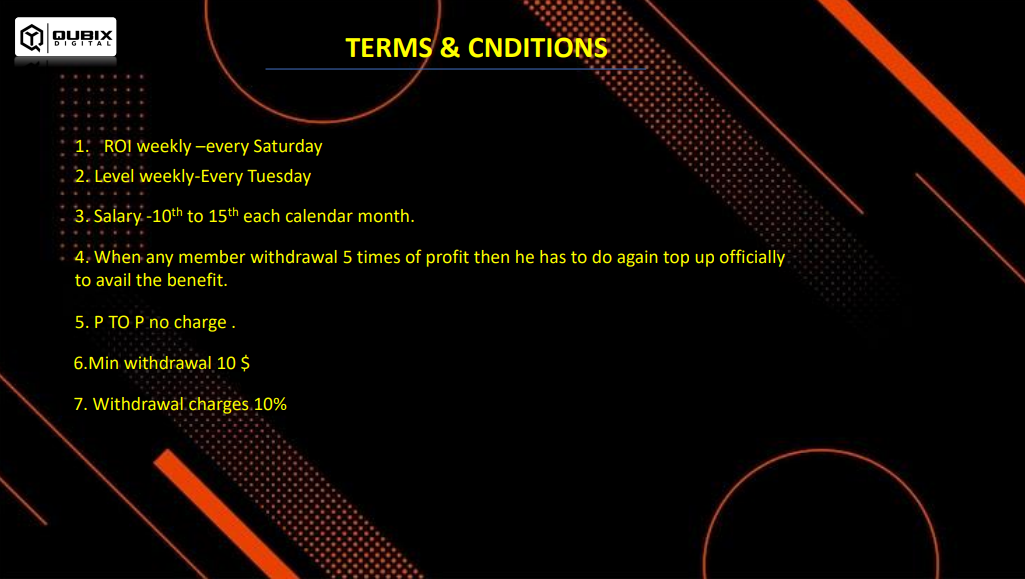 QUBIX DIGITAL

TERMS & CNDITIONS

1. ROI weekly –every Saturday

2. Level weekly-Every Tuesday

3. Salary -10$^{th}$ to 15$^{th}$ each calendar month.

4. When any member withdrawal 5 times of profit then he has to do again top up officially to avail the benefit.

5. P TO P no charge .

6.Min withdrawal 10 $

7. Withdrawal charges 10%